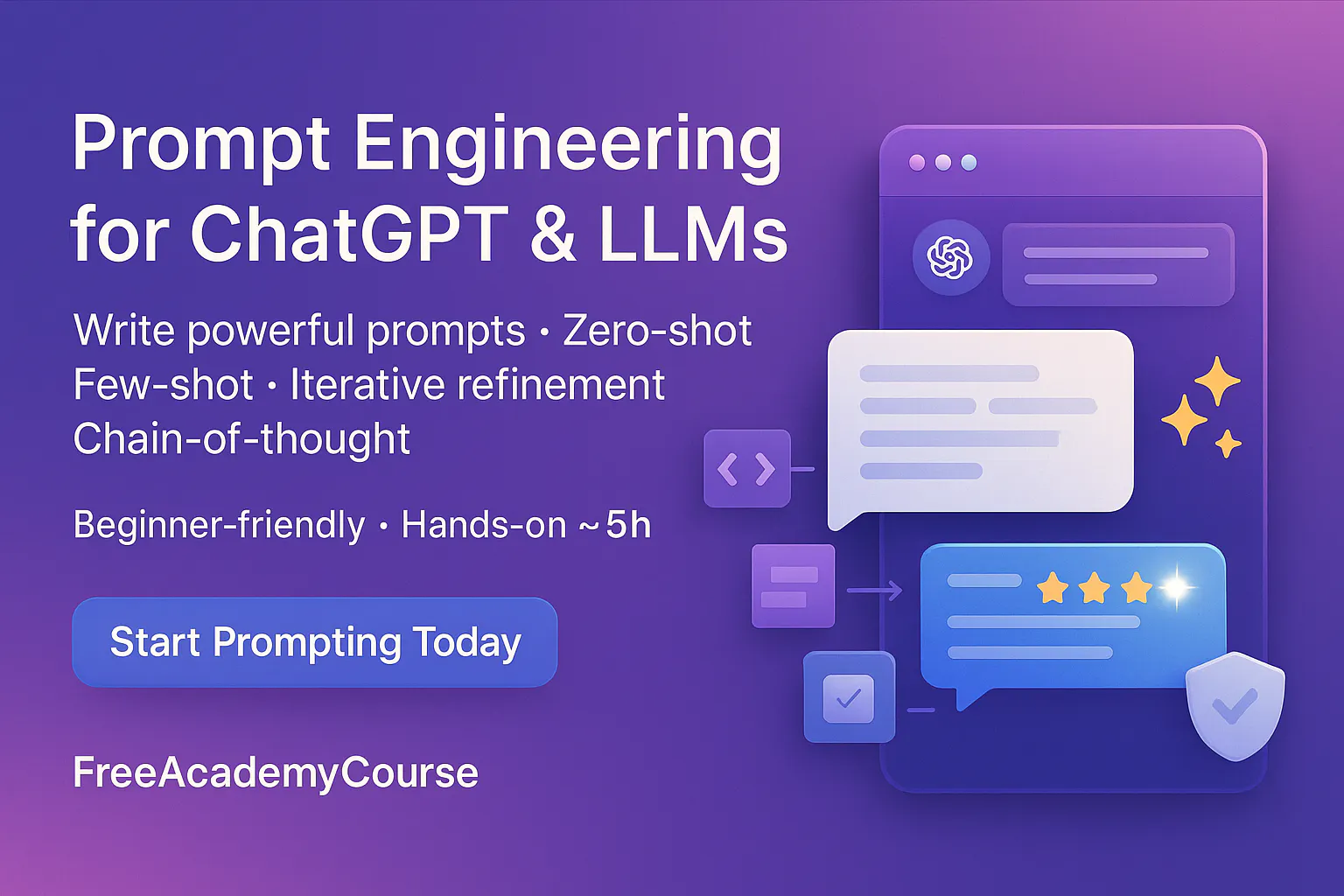 Prompt Engineering for ChatGPT & LLMs

Write powerful prompts · Zero-shot Few-shot · Iterative refinement Chain-of-thought

Beginner-friendly · Hands-on ~5h

Start Prompting Today

FreeAcademyCourse